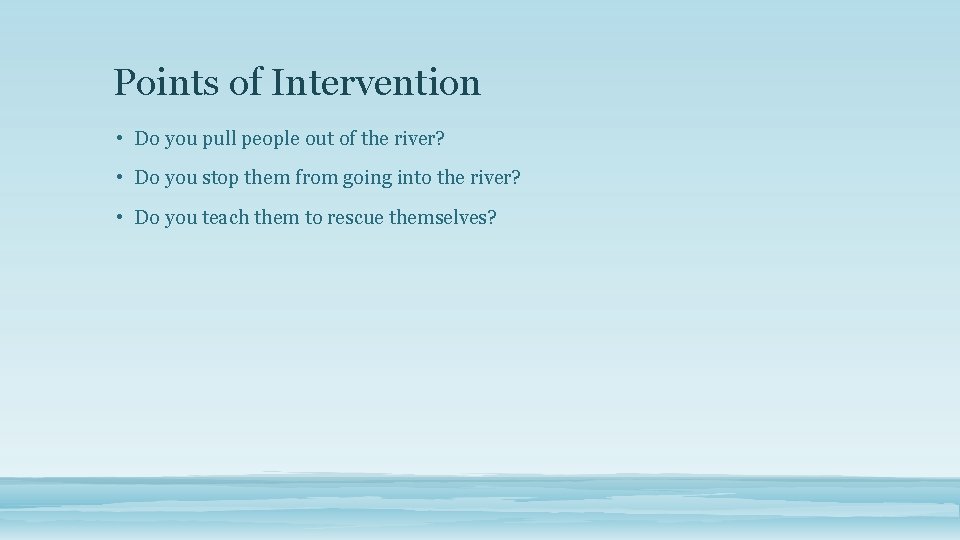 Points of Intervention

• Do you pull people out of the river?

• Do you stop them from going into the river?

• Do you teach them to rescue themselves?